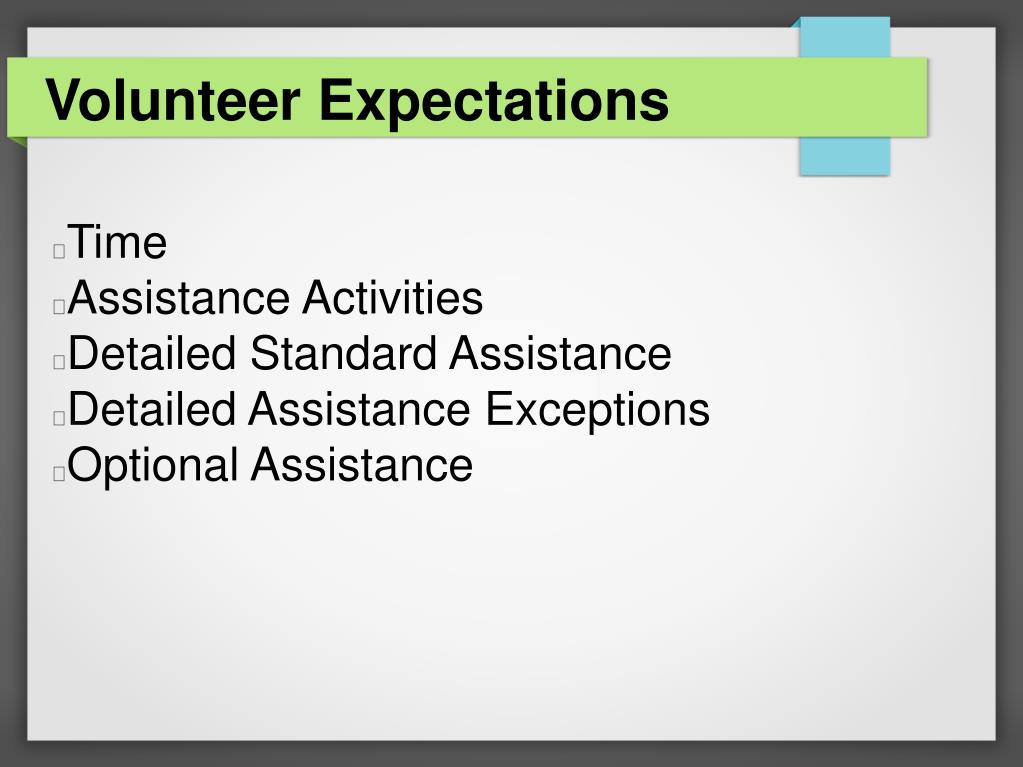 Volunteer Expectations

Time
Assistance Activities
Detailed Standard Assistance
Detailed Assistance Exceptions
Optional Assistance